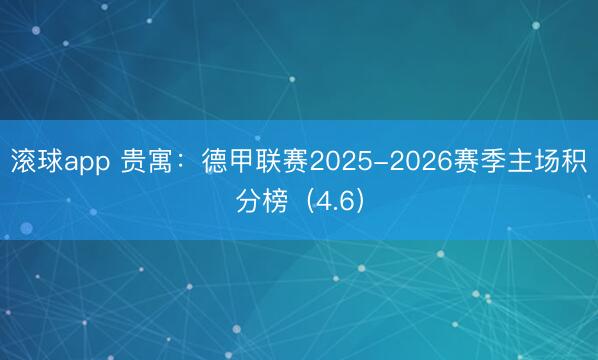 滚球app 贵寓：德甲联赛2025-2026赛季主场积分榜（4.6）